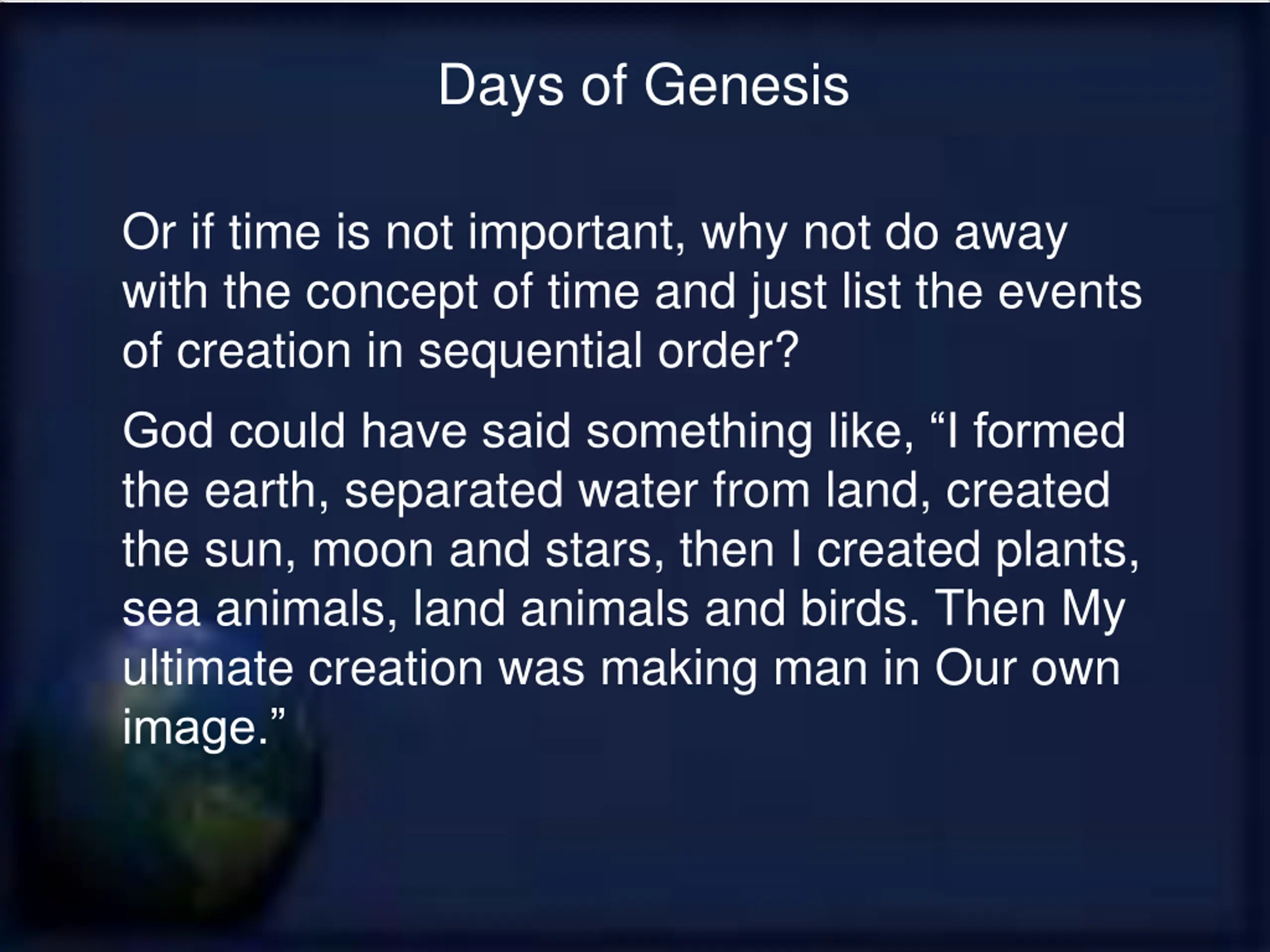 Days of Genesis

Or if time is not important, why not do away with the concept of time and just list the events of creation in sequential order?

God could have said something like, “I formed the earth, separated water from land, created the sun, moon and stars, then I created plants, sea animals, land animals and birds. Then My ultimate creation was making man in Our own image.”